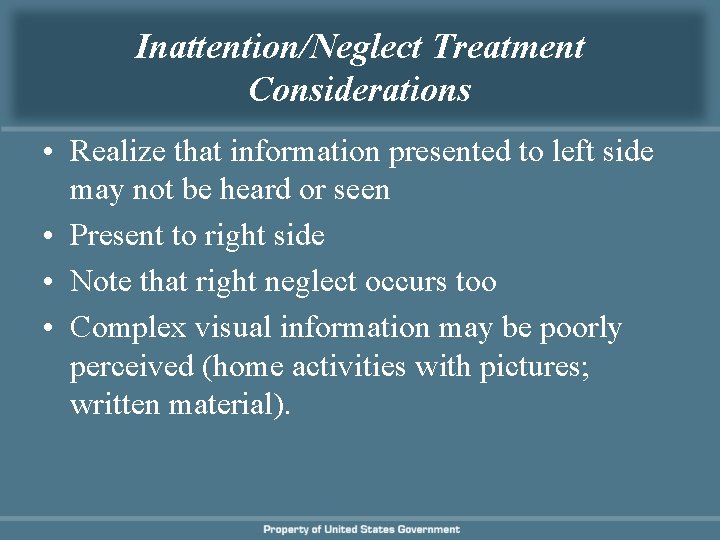 Inattention/Neglect Treatment Considerations

• Realize that information presented to left side may not be heard or seen
• Present to right side
• Note that right neglect occurs too
• Complex visual information may be poorly perceived (home activities with pictures; written material).

Property of United States Government